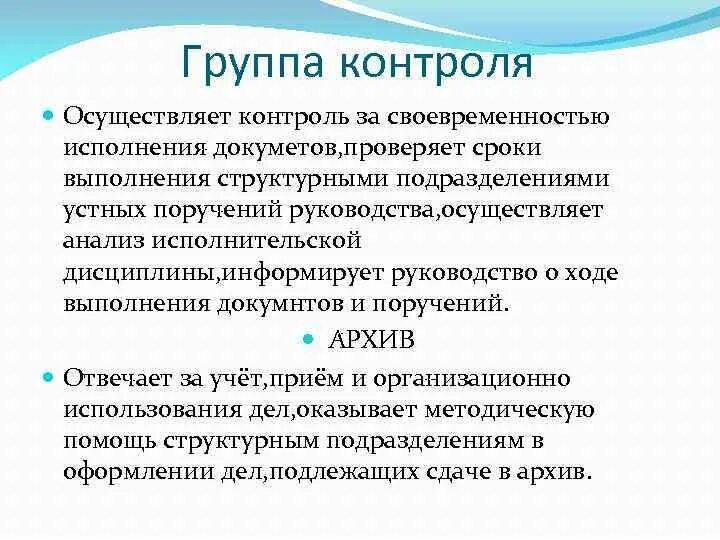 Группа контроля

Осуществляет контроль за своевременностью исполнения докуметов,проверяет сроки выполнения структурными подразделениями устных поручений руководства,осуществляет анализ исполнительской дисциплины,информирует руководство о ходе выполнения докумнтов и поручений.

АРХИВ

Отвечает за учёт,приём и организационно использования дел,оказывает методическую помощь структурным подразделениям в оформлении дел,подлежащих сдаче в архив.